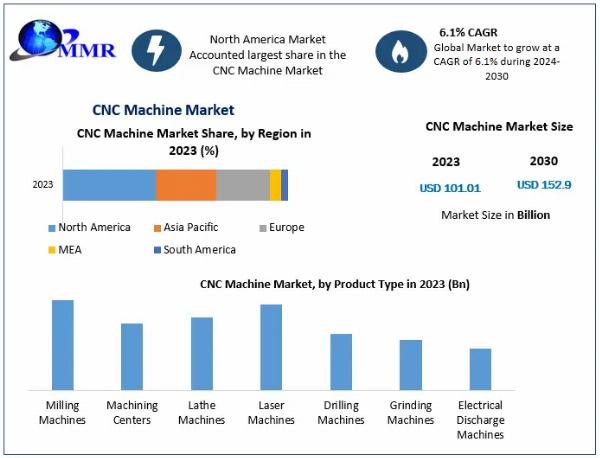 MMR

North America Market Accounted largest share in the CNC Machine Market

6.1% CAGR
Global Market to grow at a CAGR of 6.1% during 2024-2030

CNC Machine Market

CNC Machine Market Share, by Region in 2023 (%)

2023

North America
Asia Pacific
Europe
MEA
South America

CNC Machine Market Size

2023
USD 101.01

2030
USD 152.9

Market Size in Billion

CNC Machine Market, by Product Type in 2023 (Bn)

Milling Machines
Machining Centers
Lathe Machines
Laser Machines
Drilling Machines
Grinding Machines
Electrical Discharge Machines